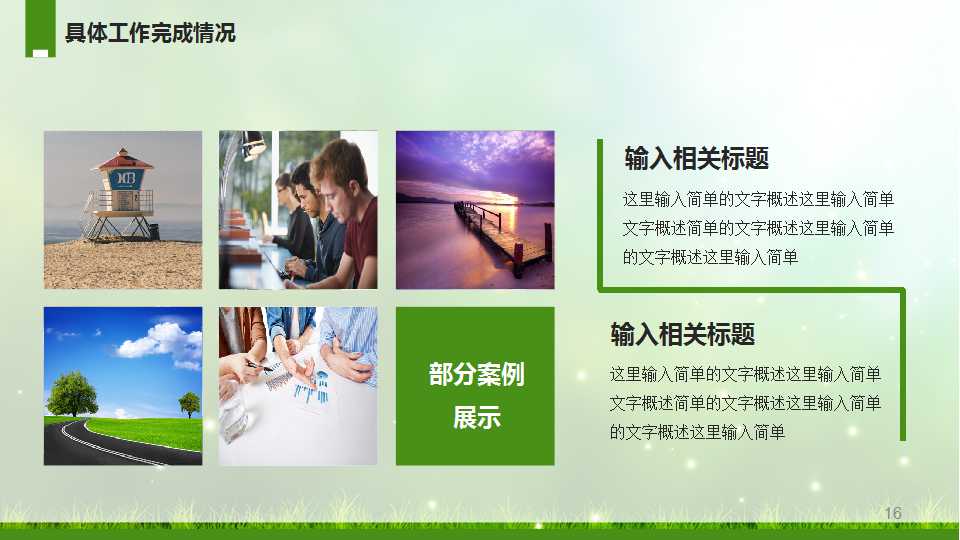 具体工作完成情况

MT3

部分案例展示

输入相关标题

这里输入简单的文字概述这里输入简单文字概述简单的文字概述这里输入简单的文字概述这里输入简单

输入相关标题

这里输入简单的文字概述这里输入简单文字概述简单的文字概述这里输入简单的文字概述这里输入简单

16